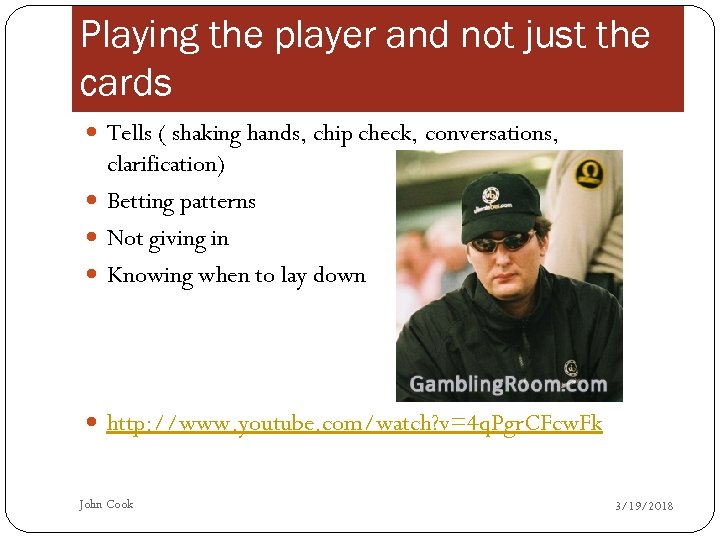 Playing the player and not just the cards

- Tells ( shaking hands, chip check, conversations, clarification)
- Betting patterns
- Not giving in
- Knowing when to lay down

GamblingRoom.com

- http://www.youtube.com/watch?v=4qPgrCFcwFk

John Cook

3/19/2018